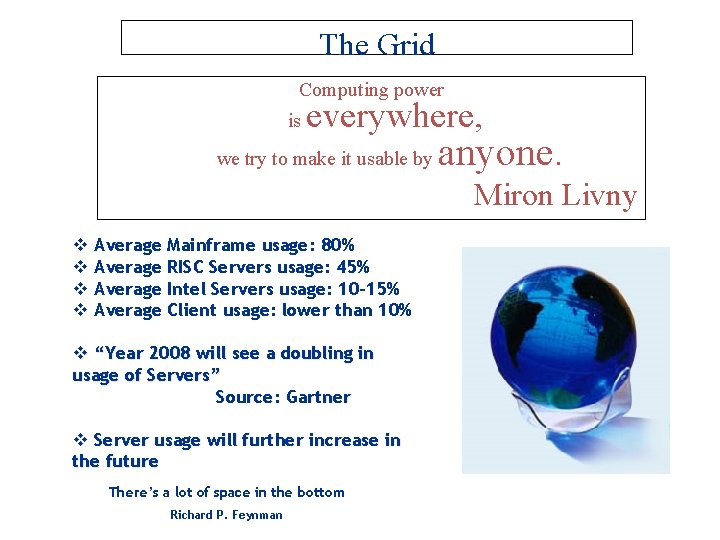 The Grid

Computing power
is everywhere,
we try to make it usable by anyone.
Miron Livny

❖ Average Mainframe usage: 80%
❖ Average RISC Servers usage: 45%
❖ Average Intel Servers usage: 10-15%
❖ Average Client usage: lower than 10%

❖ “Year 2008 will see a doubling in usage of Servers”
Source: Gartner

❖ Server usage will further increase in the future

There’s a lot of space in the bottom
Richard P. Feynman